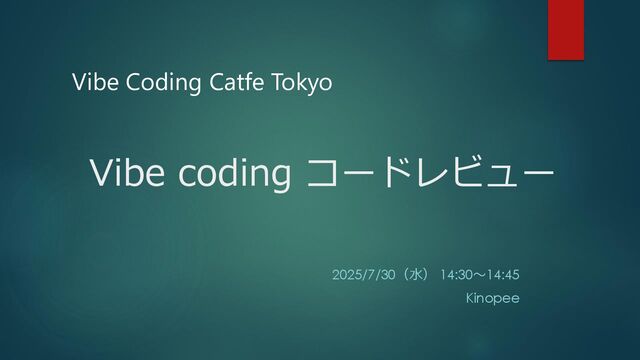 Vibe Coding Catfe Tokyo

Vibe coding コードレビュー

2025/7/30（水） 14:30～14:45
Kinopee